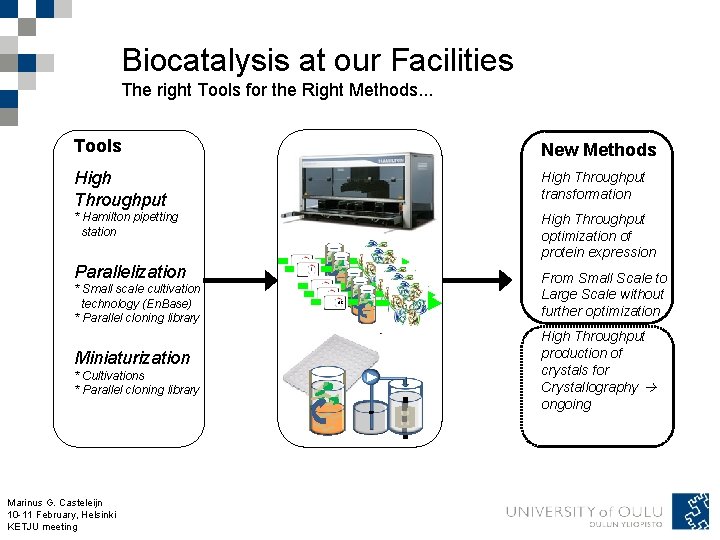 Biocatalysis at our Facilities
The right Tools for the Right Methods...

Tools

High Throughput
* Hamilton pipetting station

Parallelization
* Small scale cultivation technology (EnBase)
* Parallel cloning library

Miniaturization
* Cultivations
* Parallel cloning library

New Methods

High Throughput transformation

High Throughput optimization of protein expression

From Small Scale to Large Scale without further optimization

High Throughput production of crystals for Crystallography → ongoing

Marinus G. Casteleijn
10-11 February, Helsinki
KETJU meeting

UNIVERSITY of OULU
OULUN YLIOPISTO